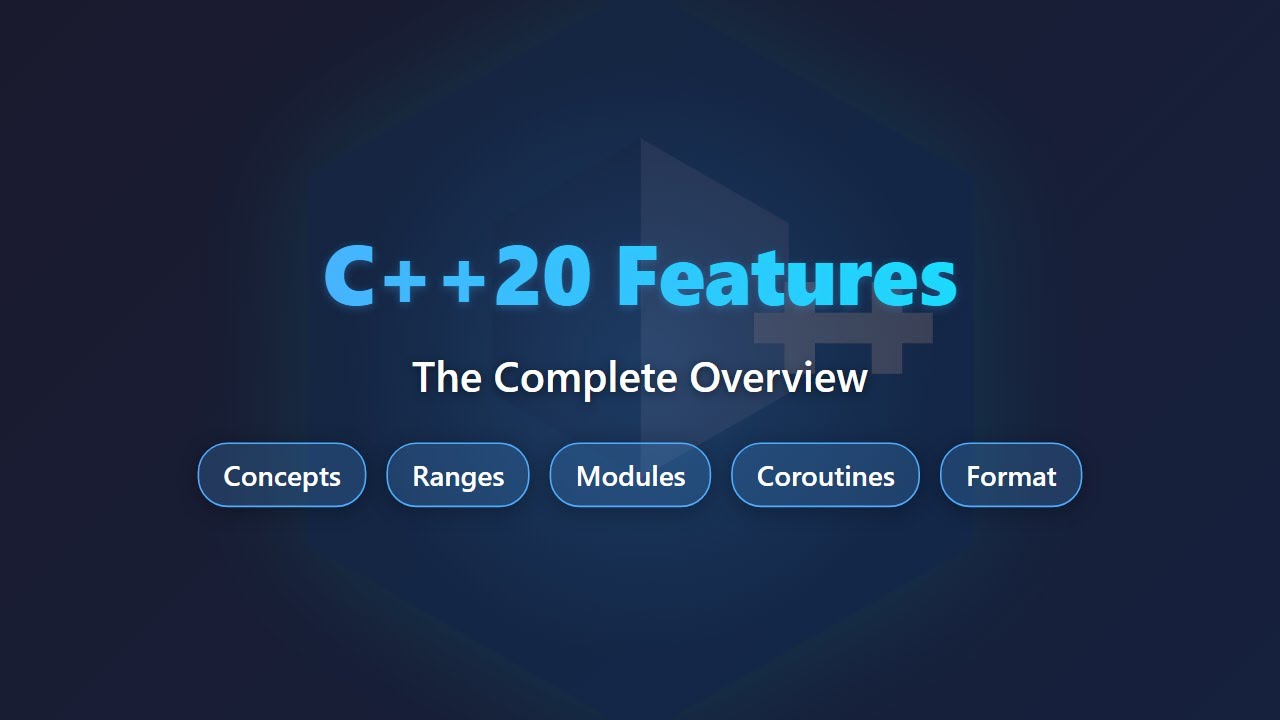 C++20 Features

The Complete Overview

Concepts

Ranges

Modules

Coroutines

Format